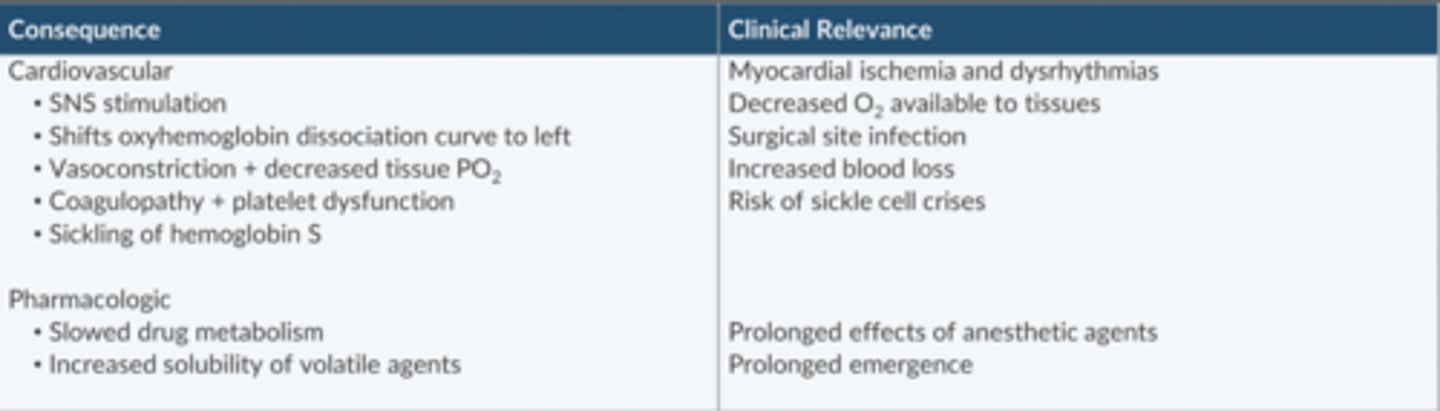 | Consequence | Clinical Relevance |
|---|---|
| Cardiovascular | Myocardial ischemia and dysrhythmias |
| • SNS stimulation | Decreased $O_2$ available to tissues |
| • Shifts oxyhemoglobin dissociation curve to left | Surgical site infection |
| • Vasoconstriction + decreased tissue $PO_2$ | Increased blood loss |
| • Coagulopathy + platelet dysfunction | Risk of sickle cell crises |
| • Sickling of hemoglobin S | |
| Pharmacologic | |
| • Slowed drug metabolism | Prolonged effects of anesthetic agents |
| • Increased solubility of volatile agents | Prolonged emergence |